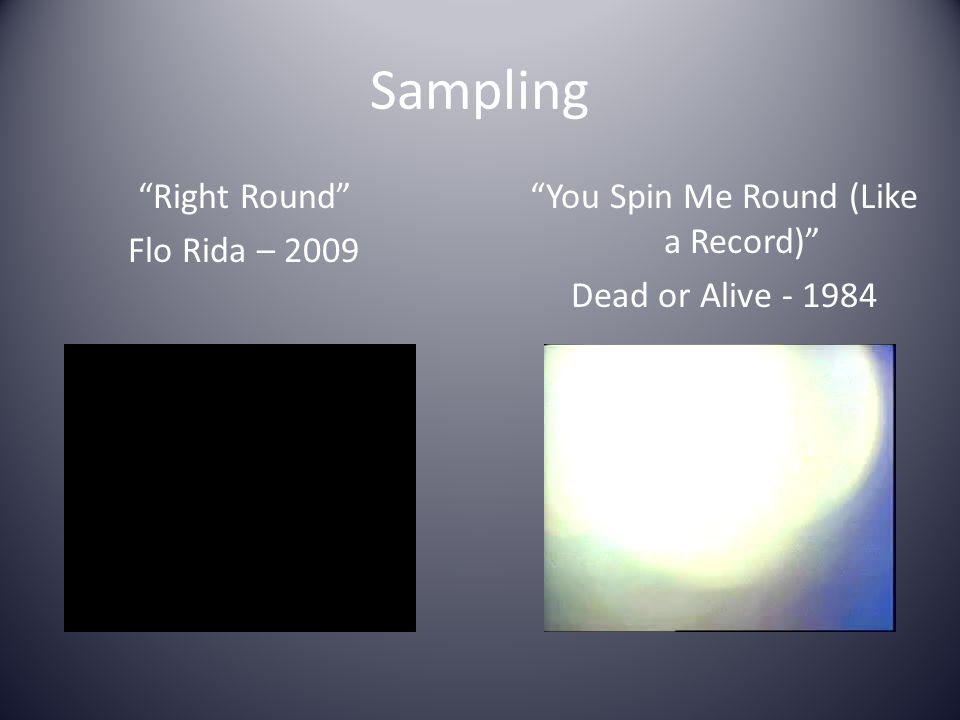 Sampling

“Right Round”

Flo Rida – 2009

“You Spin Me Round (Like a Record)”

Dead or Alive - 1984